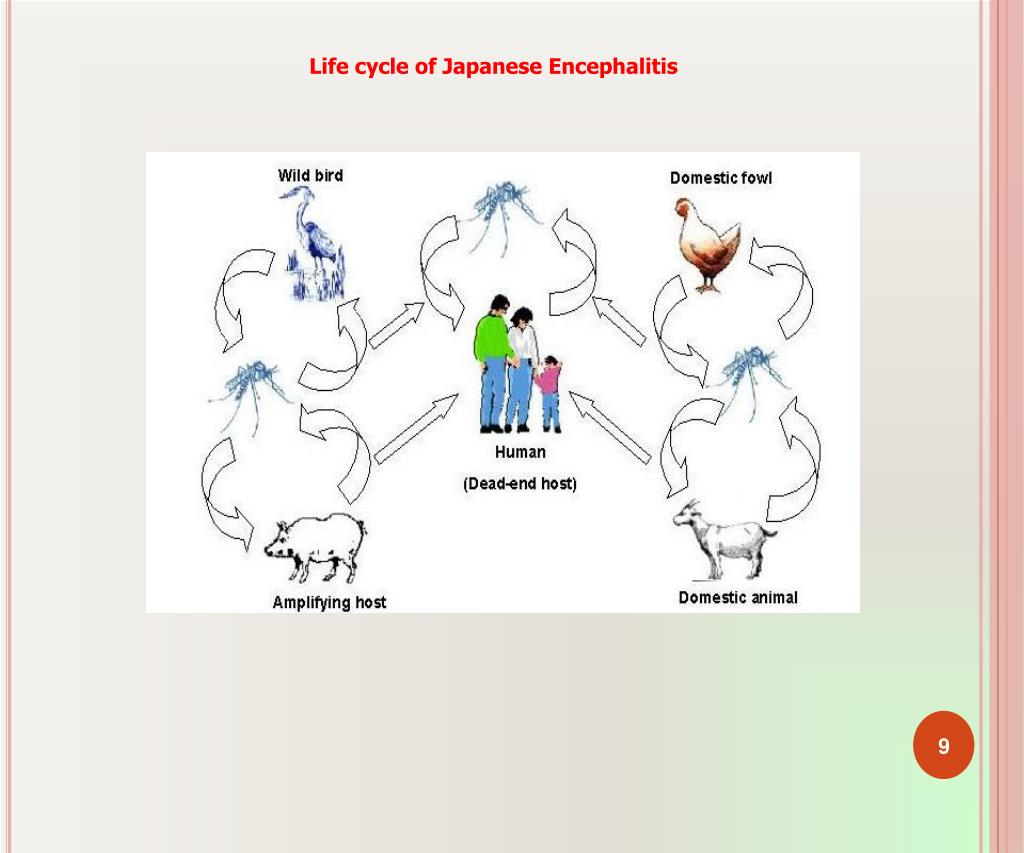 Life cycle of Japanese Encephalitis

Wild bird

Domestic fowl

Human

(Dead-end host)

Amplifying host

Domestic animal

9